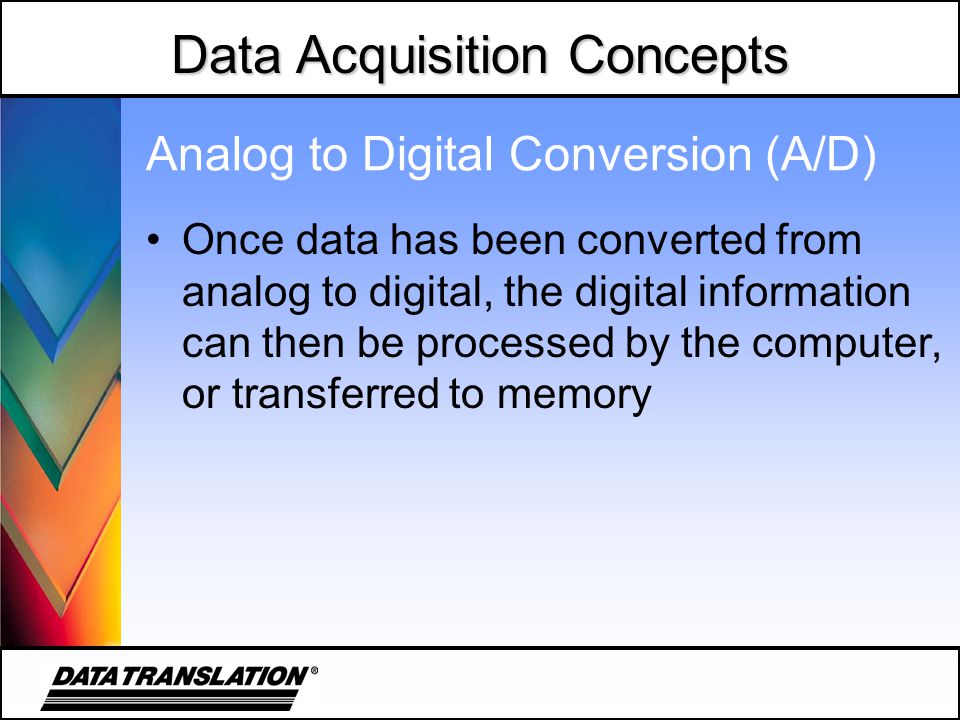 Data Acquisition Concepts

Analog to Digital Conversion (A/D)

• Once data has been converted from analog to digital, the digital information can then be processed by the computer, or transferred to memory

DATA TRANSLATION®